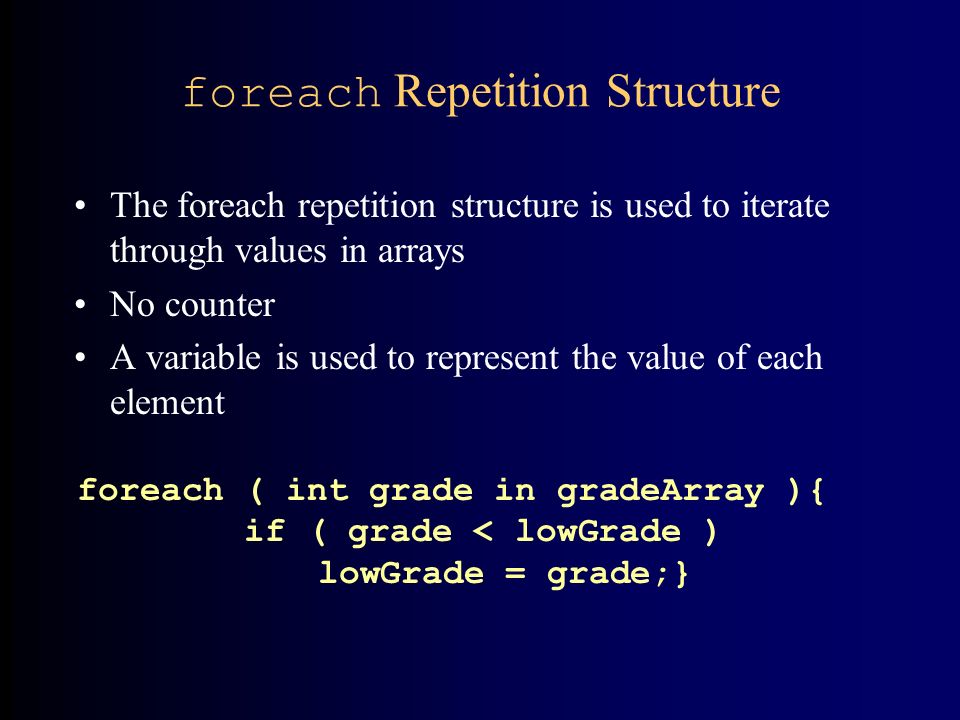 foreach Repetition Structure

• The foreach repetition structure is used to iterate through values in arrays
• No counter
• A variable is used to represent the value of each element

foreach ( int grade in gradeArray ){
if ( grade < lowGrade )
lowGrade = grade;}